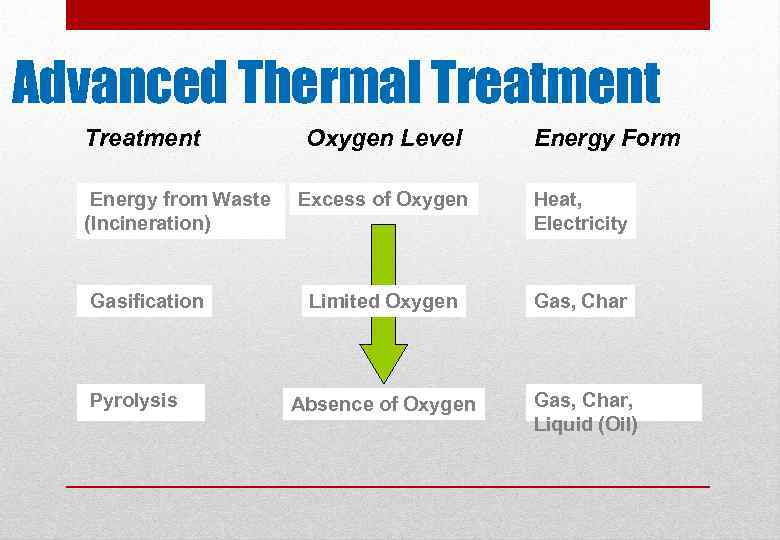 Advanced Thermal Treatment

| Treatment | Oxygen Level | Energy Form |
|---|---|---|
| Energy from Waste (Incineration) | Excess of Oxygen | Heat, Electricity |
| Gasification | Limited Oxygen | Gas, Char |
| Pyrolysis | Absence of Oxygen | Gas, Char, Liquid (Oil) |